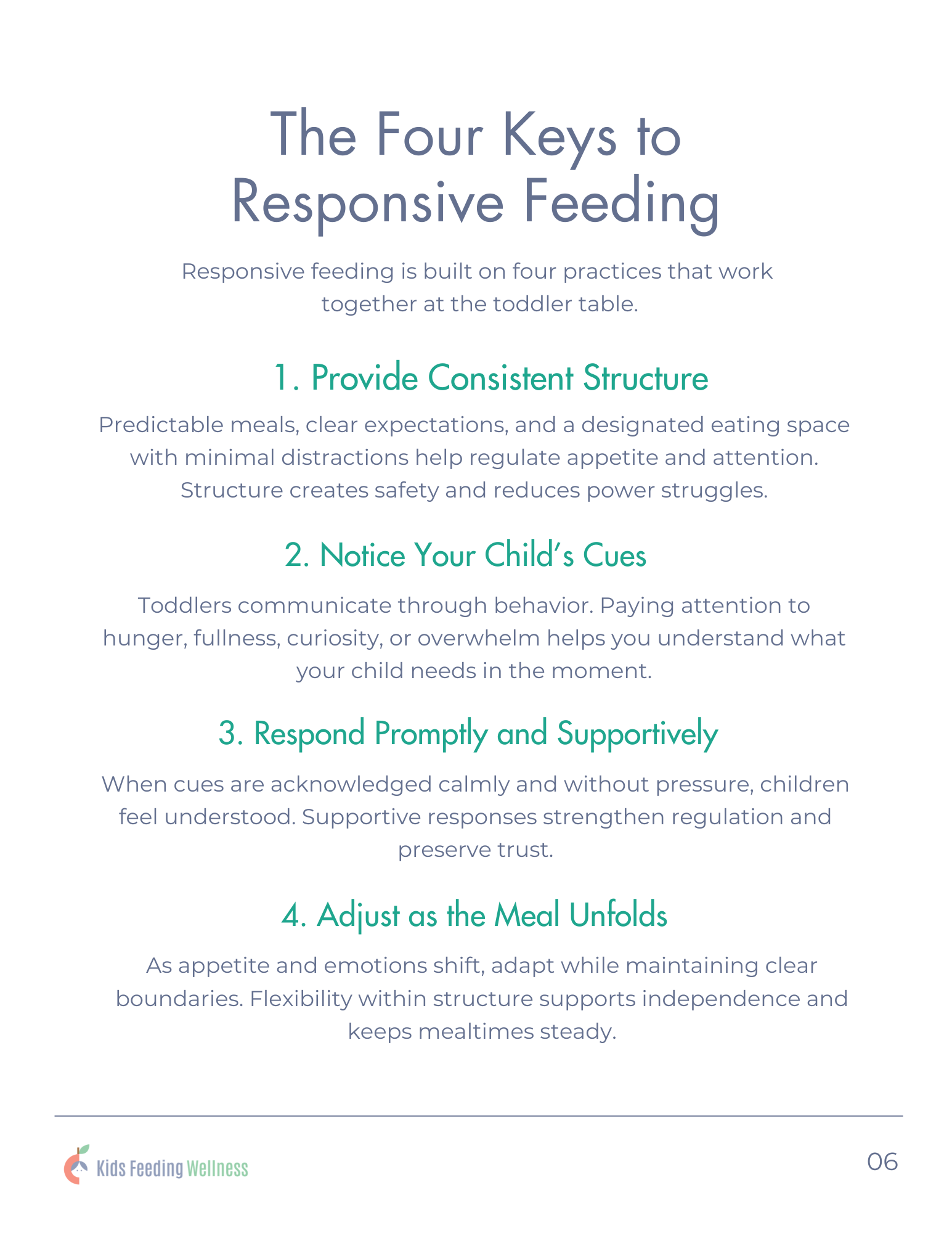 The Four Keys to Responsive Feeding

Responsive feeding is built on four practices that work together at the toddler table.

1. Provide Consistent Structure

Predictable meals, clear expectations, and a designated eating space with minimal distractions help regulate appetite and attention. Structure creates safety and reduces power struggles.

2. Notice Your Child's Cues

Toddlers communicate through behavior. Paying attention to hunger, fullness, curiosity, or overwhelm helps you understand what your child needs in the moment.

3. Respond Promptly and Supportively

When cues are acknowledged calmly and without pressure, children feel understood. Supportive responses strengthen regulation and preserve trust.

4. Adjust as the Meal Unfolds

As appetite and emotions shift, adapt while maintaining clear boundaries. Flexibility within structure supports independence and keeps mealtimes steady.

Kids Feeding Wellness

06